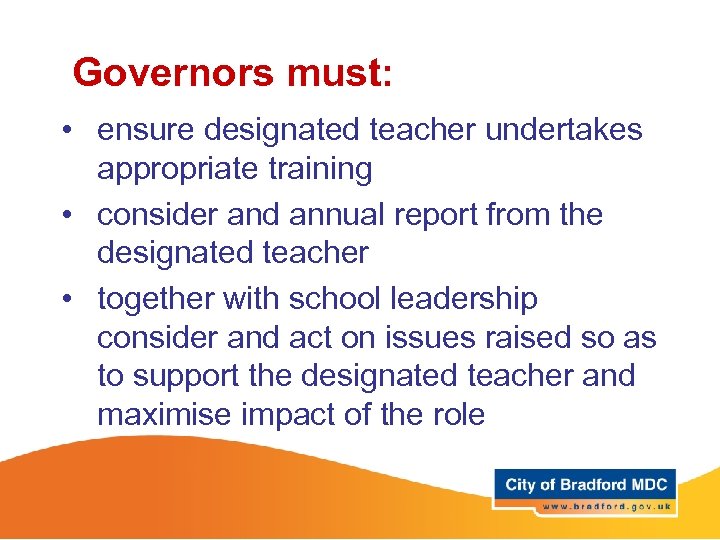 Governors must:

• ensure designated teacher undertakes appropriate training

• consider and annual report from the designated teacher

• together with school leadership consider and act on issues raised so as to support the designated teacher and maximise impact of the role

City of Bradford MDC
www.bradford.gov.uk